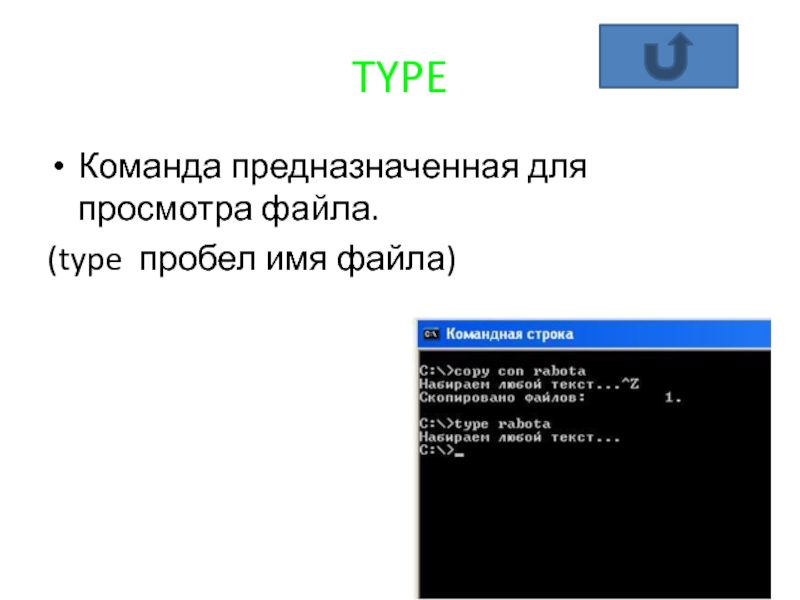 TYPE

• Команда предназначенная для просмотра файла.

(type пробел имя файла)

Командная строка

C:\>copy con rabota
Набираем любой текст...^Z
Скопировано файлов: 1.

C:\>type rabota
Набираем любой текст...
C:\>_